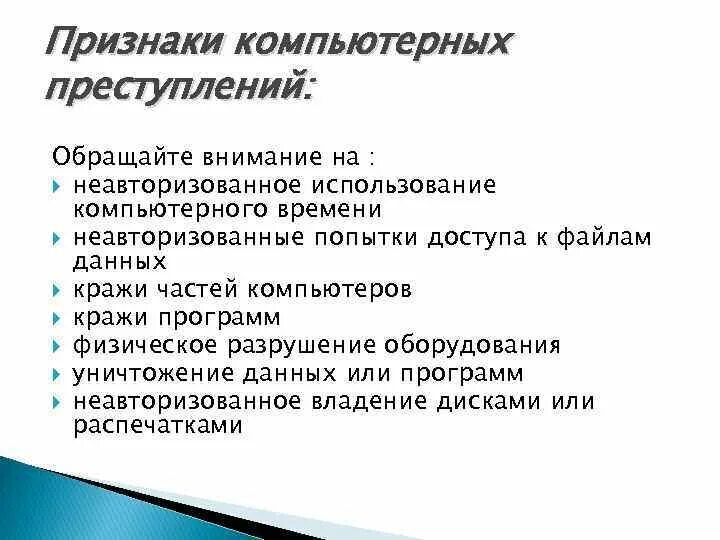 Признаки компьютерных преступлений:

Обращайте внимание на :

- неавторизованное использование компьютерного времени
- неавторизованные попытки доступа к файлам данных
- кражи частей компьютеров
- кражи программ
- физическое разрушение оборудования
- уничтожение данных или программ
- неавторизованное владение дисками или распечатками